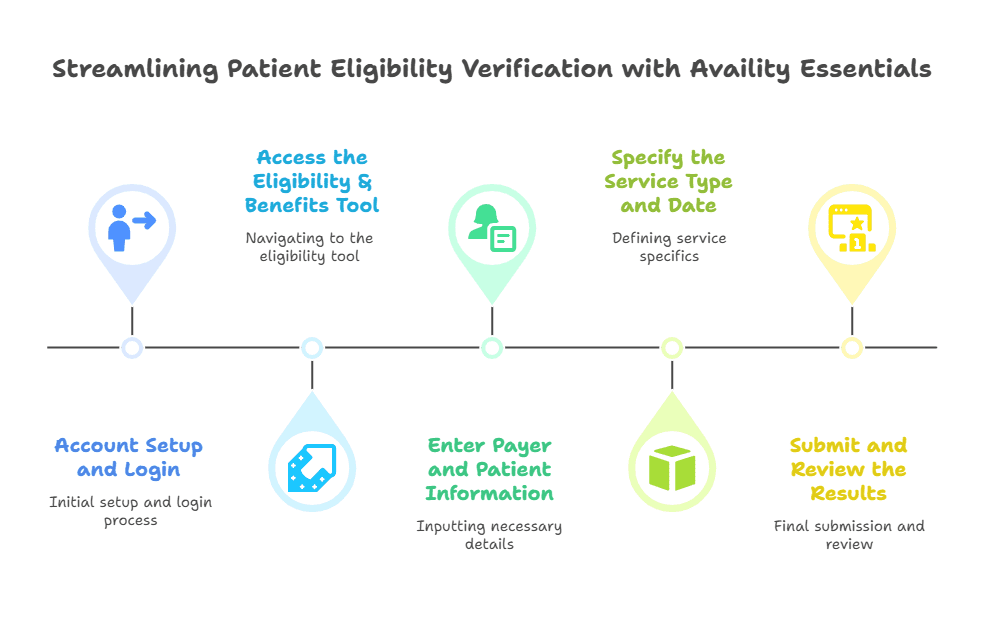 Streamlining Patient Eligibility Verification with Availity Essentials

Account Setup and Login

Initial setup and login process

Access the Eligibility & Benefits Tool

Navigating to the eligibility tool

Enter Payer and Patient Information

Inputting necessary details

Specify the Service Type and Date

Defining service specifics

Submit and Review the Results

Final submission and review